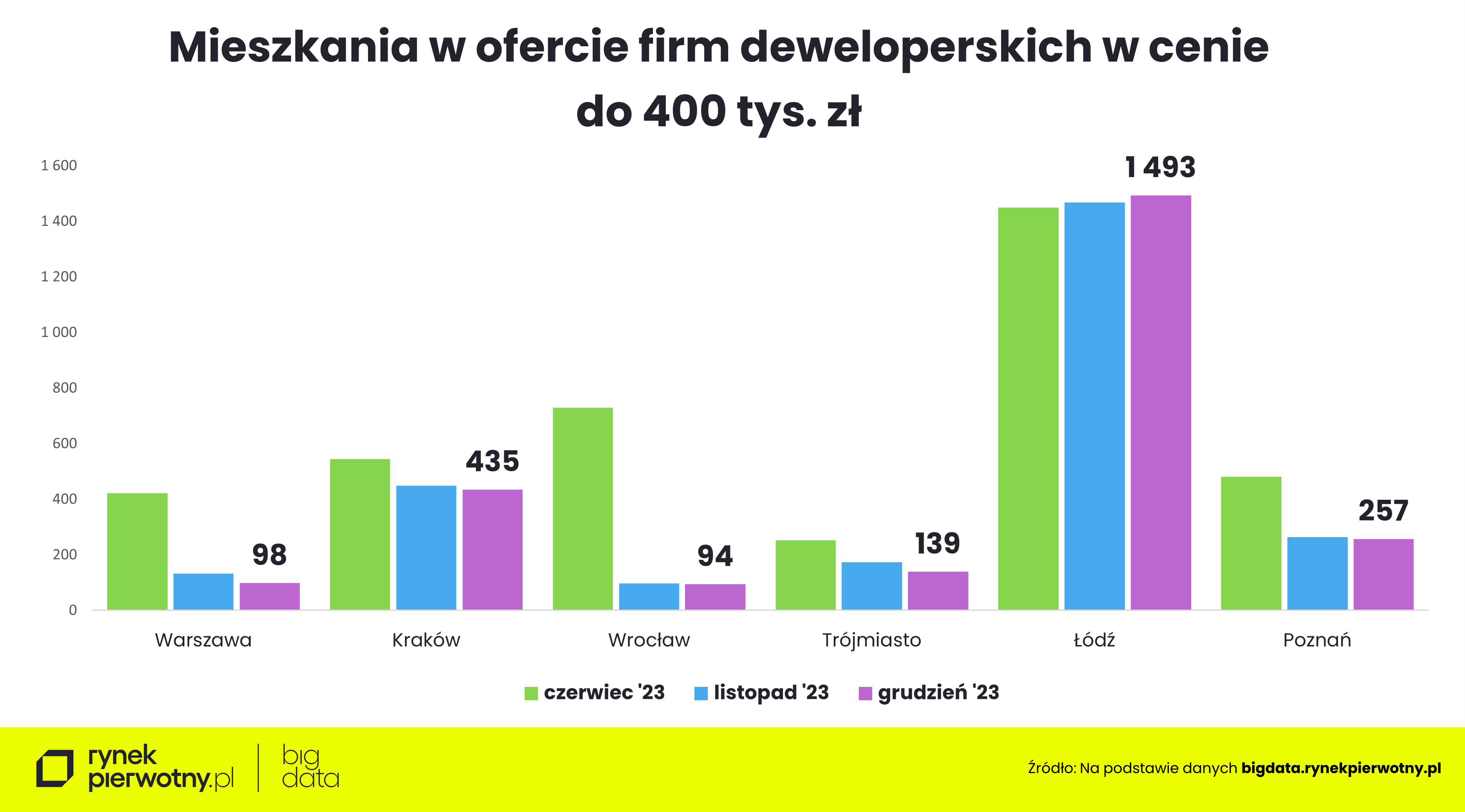 Mieszkania w ofercie firm deweloperskich w cenie do 400 tys. zł

1 600
1 400
1 200
1 000
800
600
400
200
0

98
435
94
139
1 493
257

Warszawa
Kraków
Wrocław
Trójmiasto
Łódź
Poznań

czerwiec '23
listopad '23
grudzień '23

rynek pierwotny.pl
big data

Źródło: Na podstawie danych bigdata.rynekpierwotny.pl